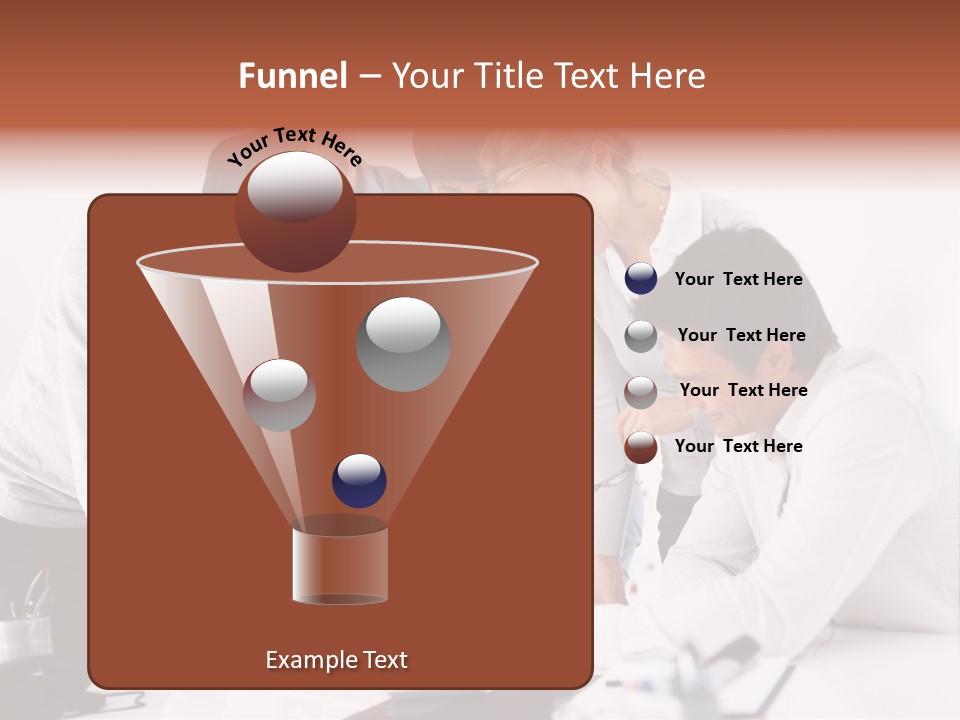 Funnel – Your Title Text Here

Your Text Here

Your Text Here

Your Text Here

Your Text Here

Your Text Here

Example Text